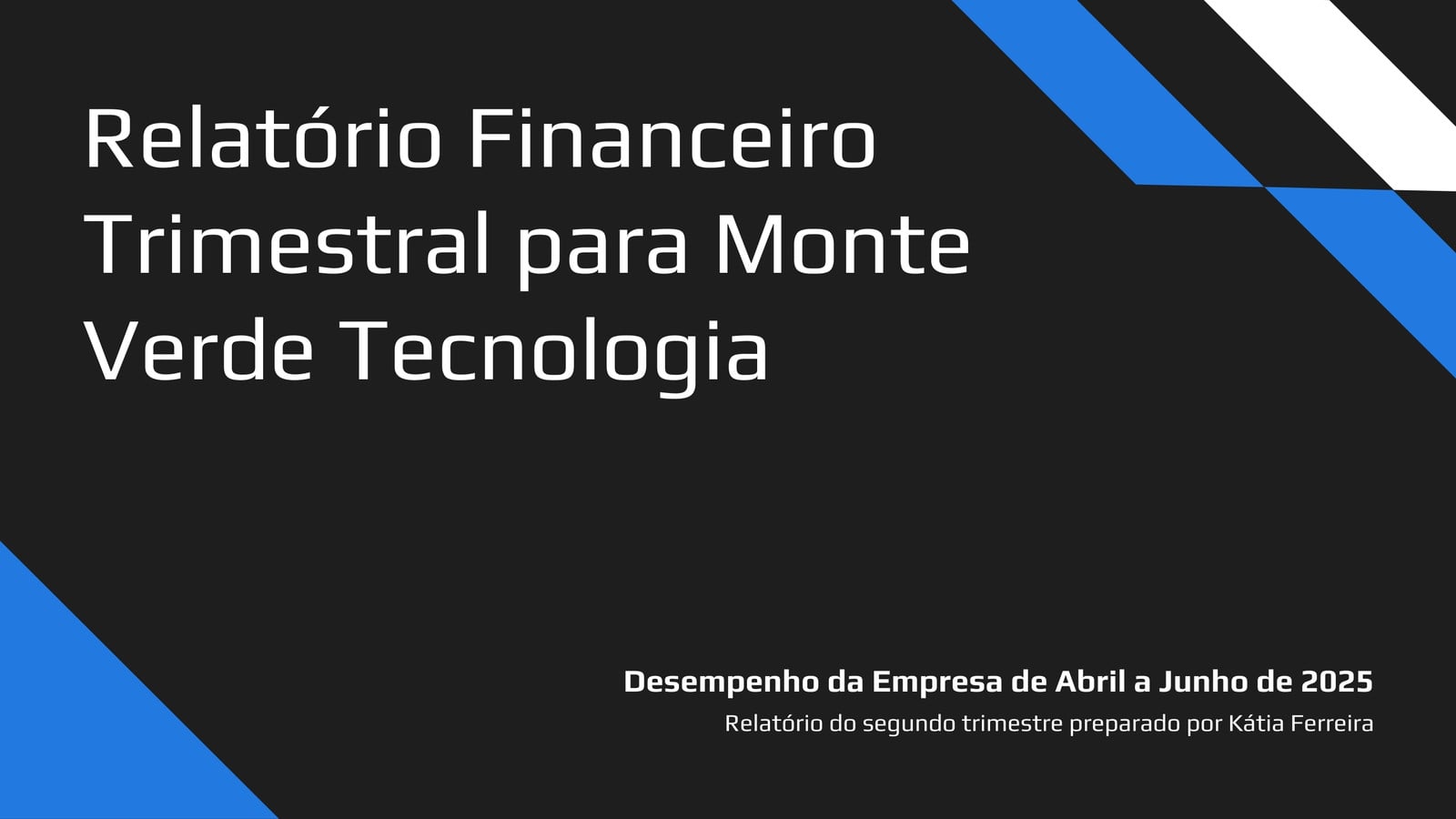 Relatório Financeiro Trimestral para Monte Verde Tecnologia

Desempenho da Empresa de Abril a Junho de 2025
Relatório do segundo trimestre preparado por Kátia Ferreira